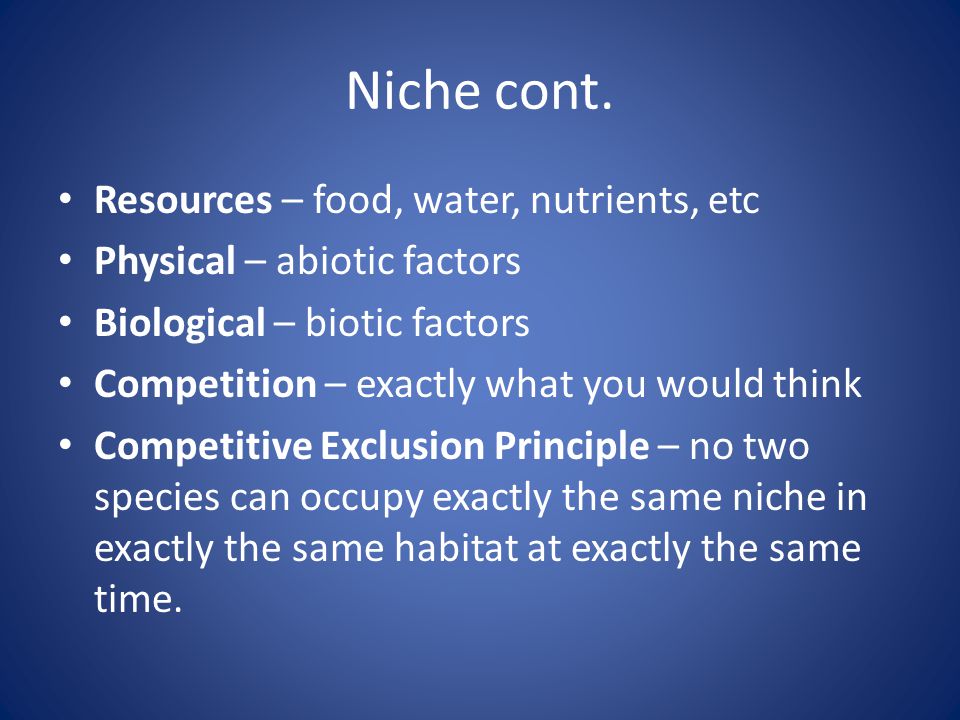 Niche cont.

• Resources – food, water, nutrients, etc
• Physical – abiotic factors
• Biological – biotic factors
• Competition – exactly what you would think
• Competitive Exclusion Principle – no two species can occupy exactly the same niche in exactly the same habitat at exactly the same time.